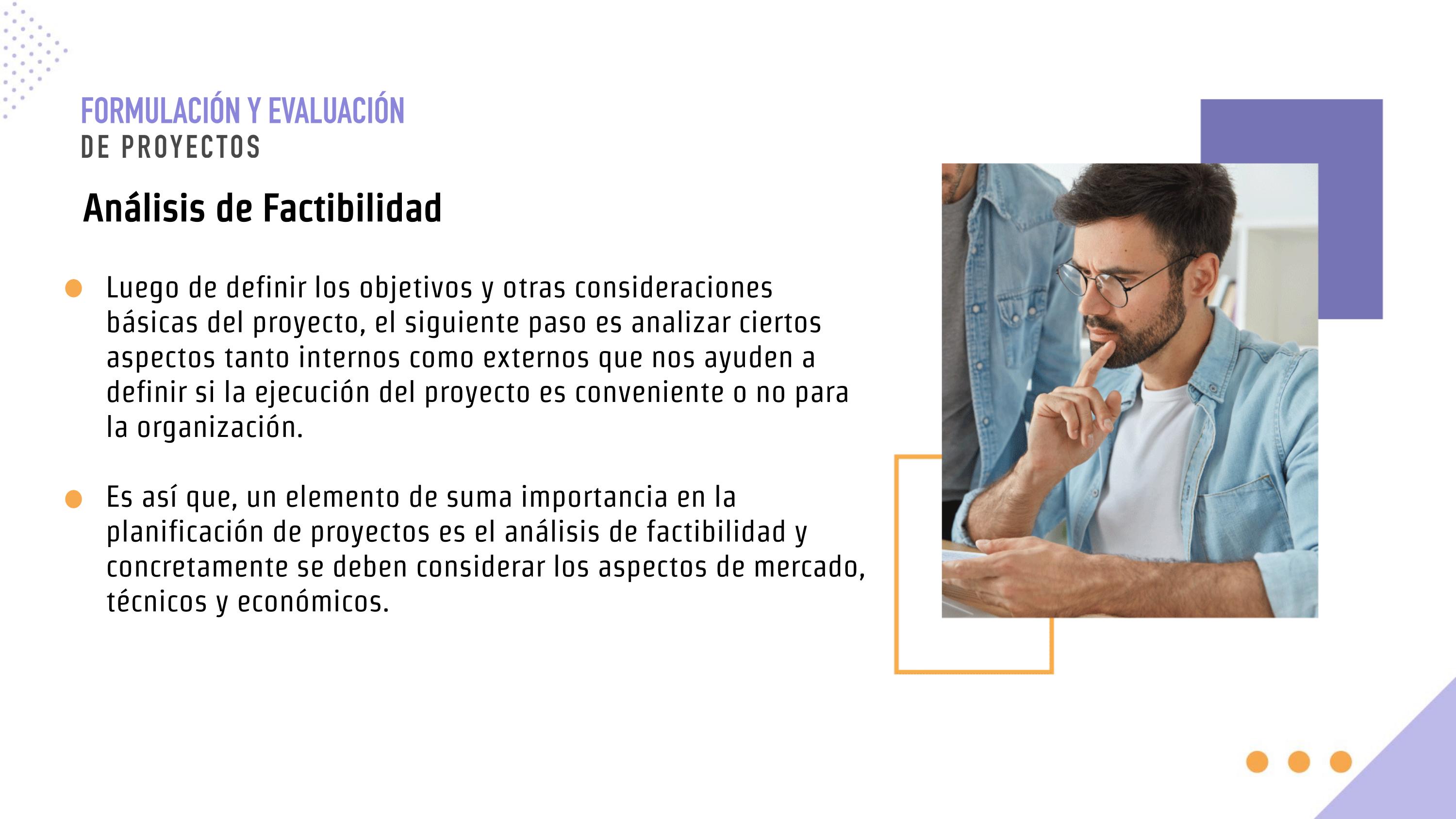 FORMULACIÓN Y EVALUACIÓN
DE PROYECTOS

Análisis de Factibilidad

Luego de definir los objetivos y otras consideraciones básicas del proyecto, el siguiente paso es analizar ciertos aspectos tanto internos como externos que nos ayuden a definir si la ejecución del proyecto es conveniente o no para la organización.

Es así que, un elemento de suma importancia en la planificación de proyectos es el análisis de factibilidad y concretamente se deben considerar los aspectos de mercado, técnicos y económicos.